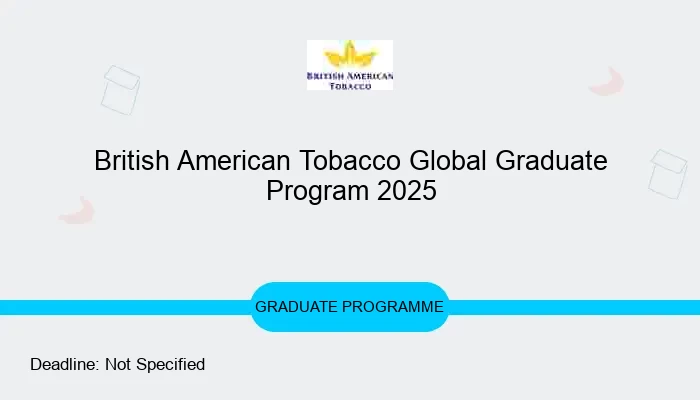 BRITISH AMERICAN TOBACCO

British American Tobacco Global Graduate Program 2025

GRADUATE PROGRAMME

Deadline: Not Specified